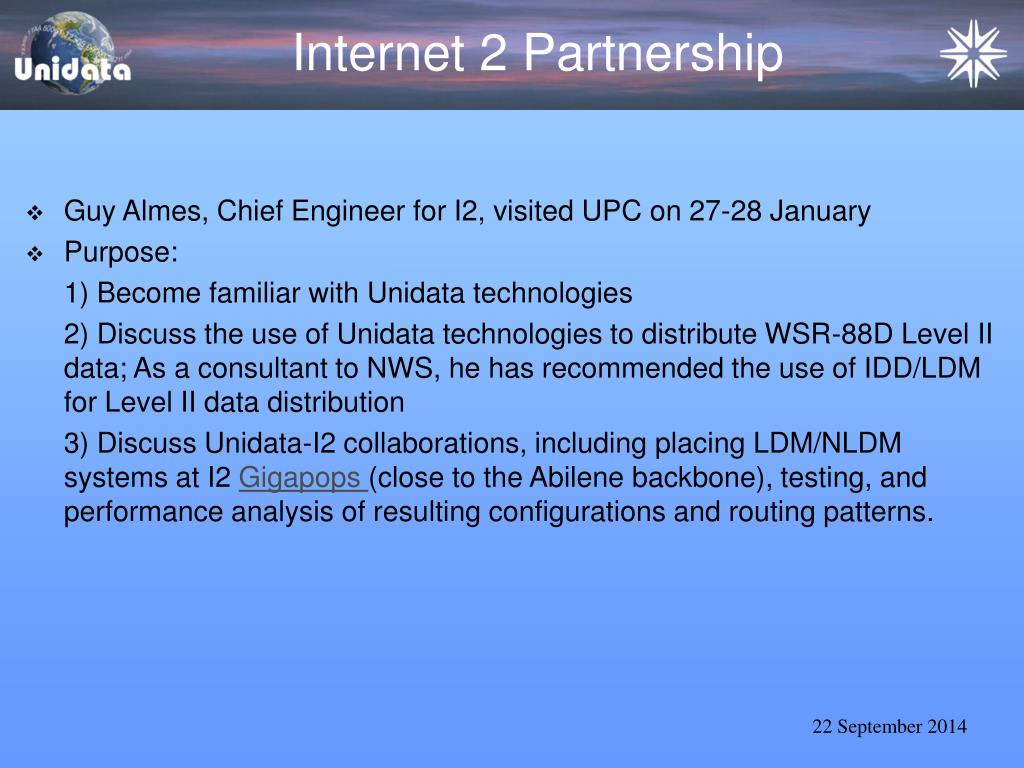 Unidata

Internet 2 Partnership

❖ Guy Almes, Chief Engineer for I2, visited UPC on 27-28 January

❖ Purpose:

1) Become familiar with Unidata technologies

2) Discuss the use of Unidata technologies to distribute WSR-88D Level II data; As a consultant to NWS, he has recommended the use of IDD/LDM for Level II data distribution

3) Discuss Unidata-I2 collaborations, including placing LDM/NLDM systems at I2 Gigapops (close to the Abilene backbone), testing, and performance analysis of resulting configurations and routing patterns.

22 September 2014